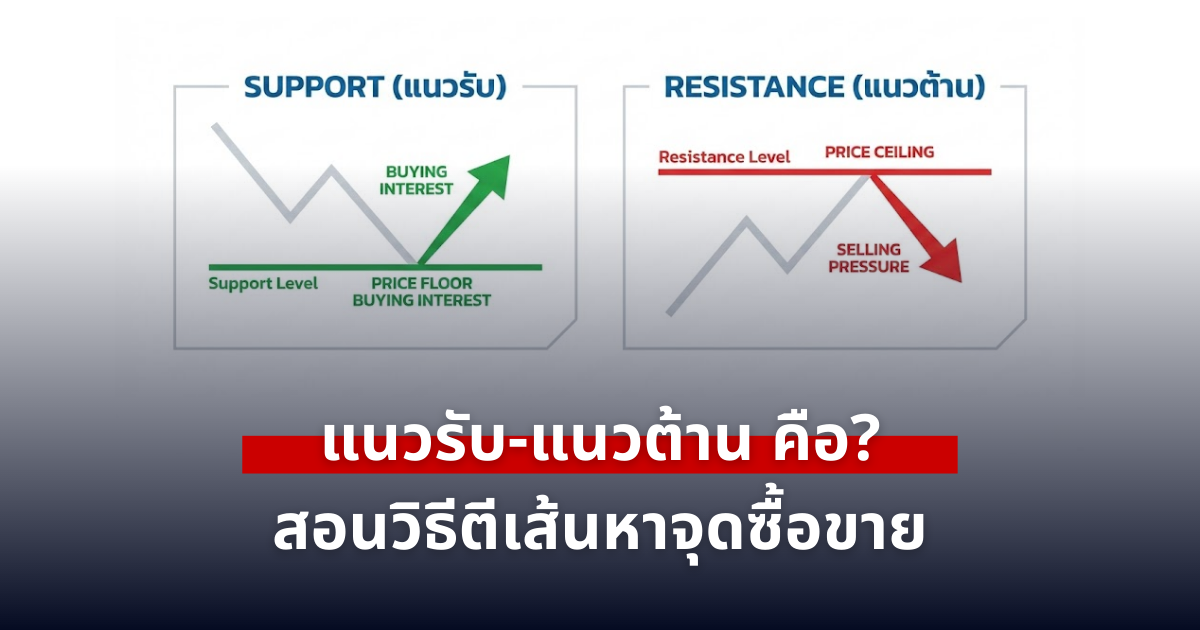 SUPPORT (แนวรับ)

BUYING INTEREST

Support Level

PRICE FLOOR BUYING INTEREST

RESISTANCE (แนวต้าน)

Resistance Level

PRICE CEILING

SELLING PRESSURE

แนวรับ-แนวต้าน คือ?

สอนวิธีตีเส้นหาจุดซื้อขาย